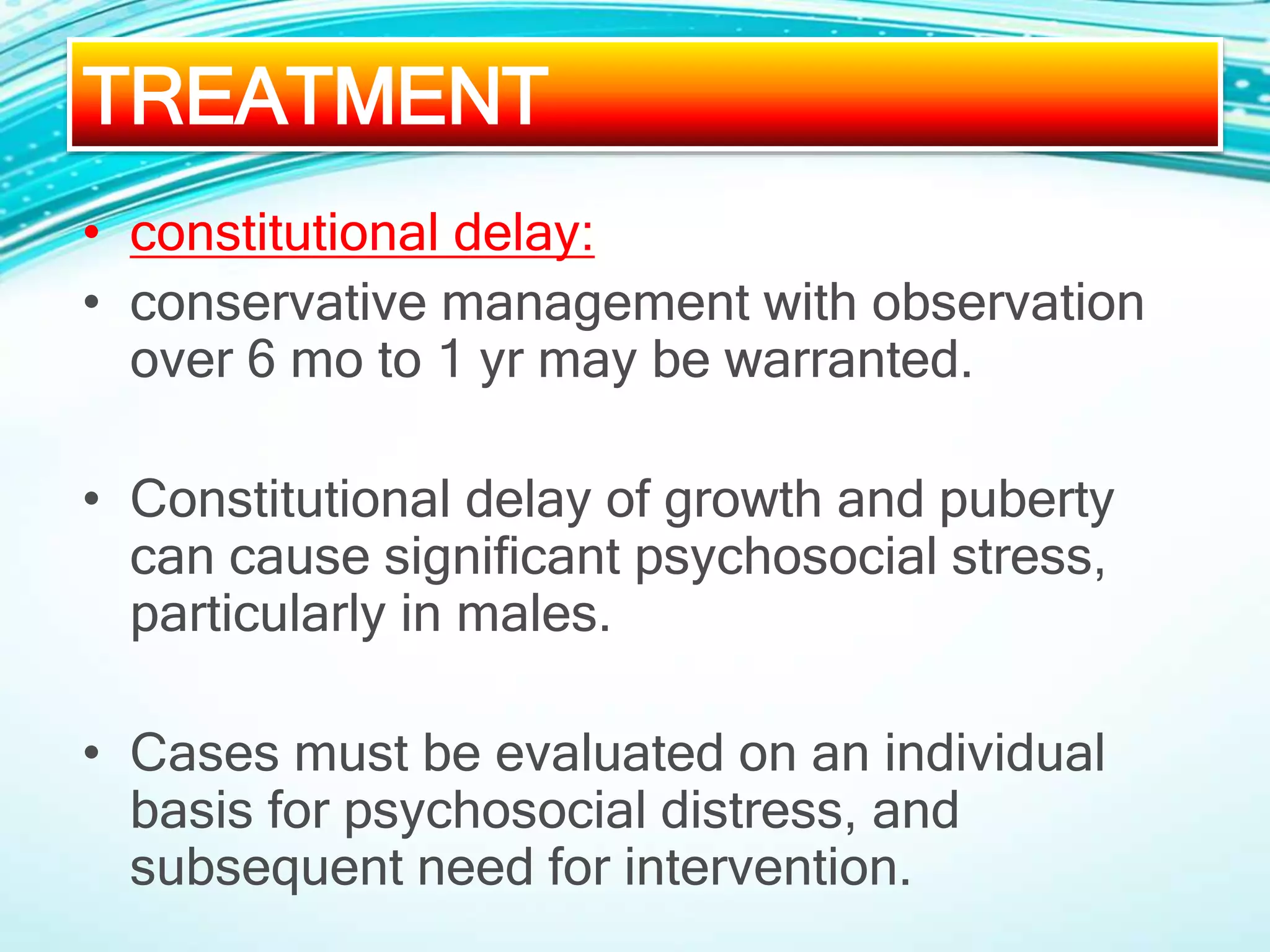 TREATMENT

• constitutional delay:
• conservative management with observation over 6 mo to 1 yr may be warranted.

• Constitutional delay of growth and puberty can cause significant psychosocial stress, particularly in males.

• Cases must be evaluated on an individual basis for psychosocial distress, and subsequent need for intervention.